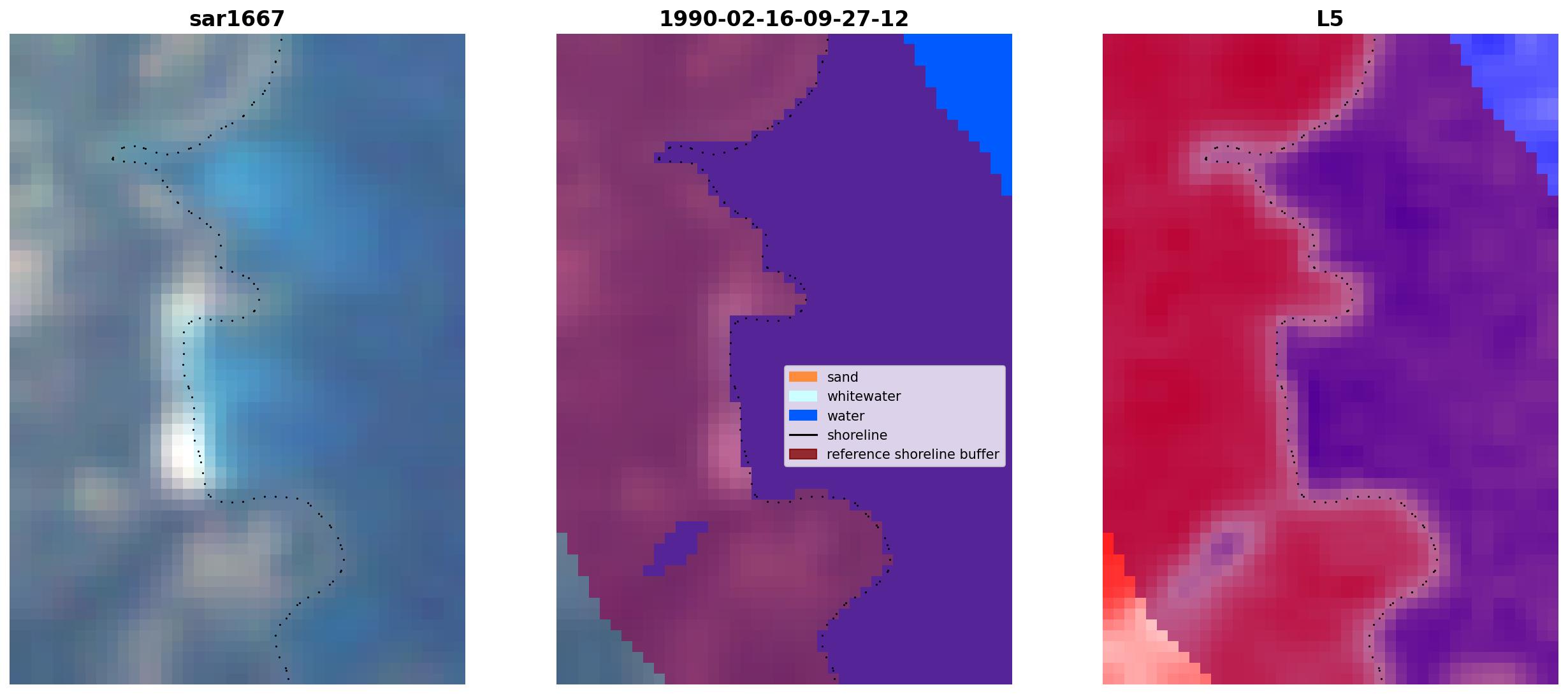 sar1667

1990-02-16-09-27-12

sand
whitewater
water
shoreline
reference shoreline buffer

L5